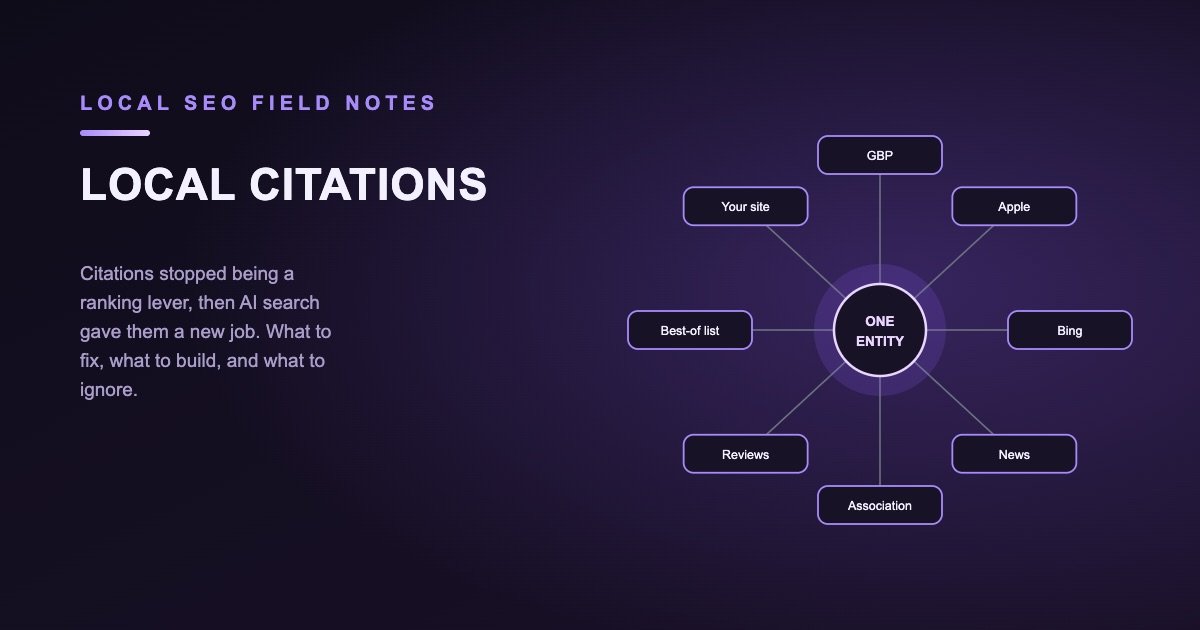 LOCAL SEO FIELD NOTES

LOCAL CITATIONS

Citations stopped being a ranking lever, then AI search gave them a new job. What to fix, what to build, and what to ignore.

GBP

Your site

Apple

Best-of list

ONE ENTITY

Bing

Reviews

News

Association